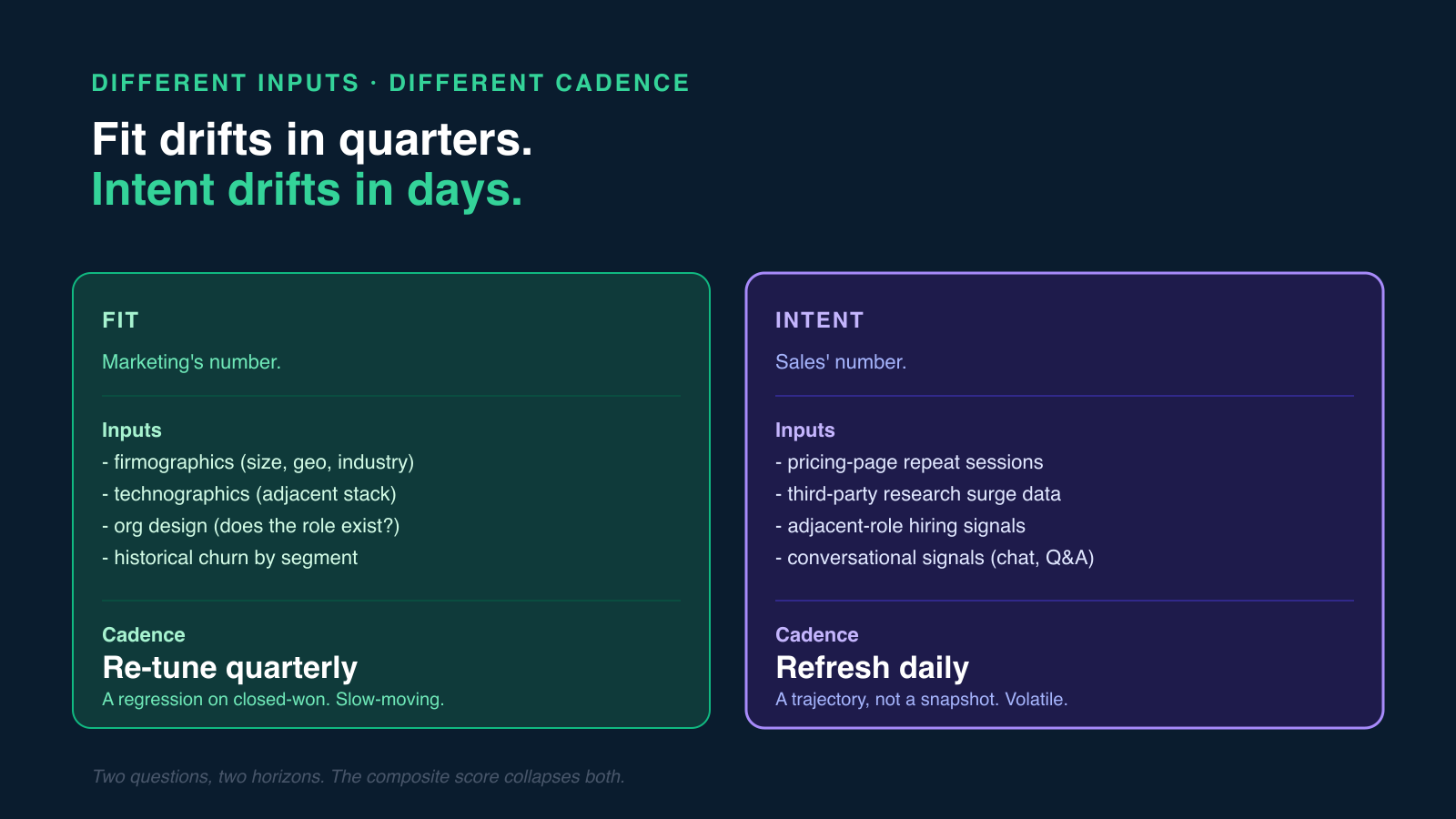 DIFFERENT INPUTS · DIFFERENT CADENCE

Fit drifts in quarters.
Intent drifts in days.

FIT

Marketing's number.

Inputs
- firmographics (size, geo, industry)
- technographics (adjacent stack)
- org design (does the role exist?)
- historical churn by segment

Cadence
Re-tune quarterly
A regression on closed-won. Slow-moving.

INTENT

Sales' number.

Inputs
- pricing-page repeat sessions
- third-party research surge data
- adjacent-role hiring signals
- conversational signals (chat, Q&A)

Cadence
Refresh daily
A trajectory, not a snapshot. Volatile.

Two questions, two horizons. The composite score collapses both.